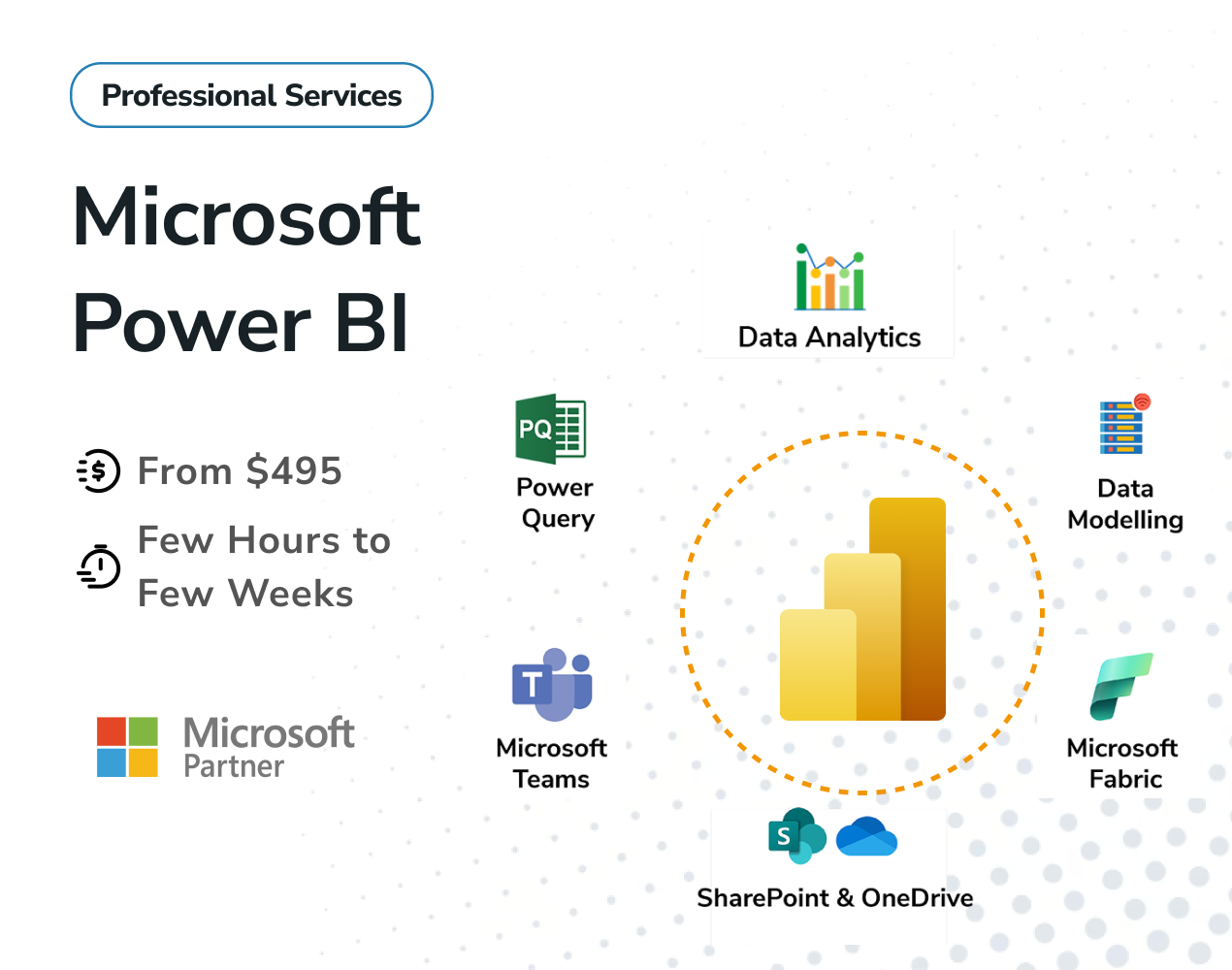 Professional Services

Microsoft Power BI

From $495

Few Hours to Few Weeks

Microsoft Partner

Data Analytics

PQ

Power Query

Data Modelling

T

Microsoft Teams

Microsoft Fabric

S

SharePoint & OneDrive